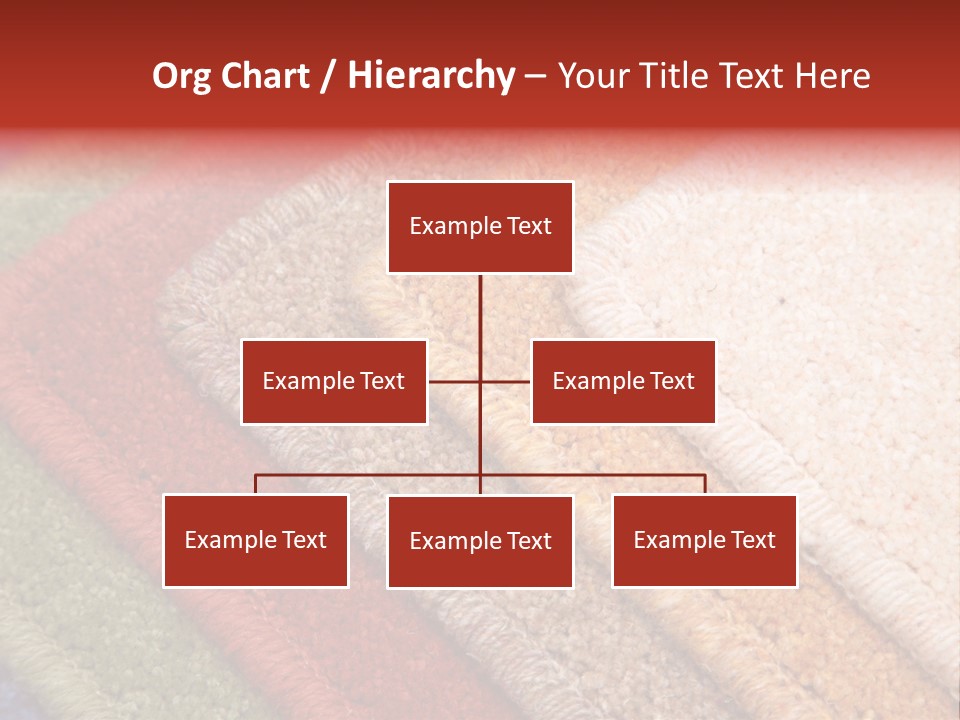 Org Chart / Hierarchy – Your Title Text Here

Example Text

Example Text

Example Text

Example Text

Example Text

Example Text